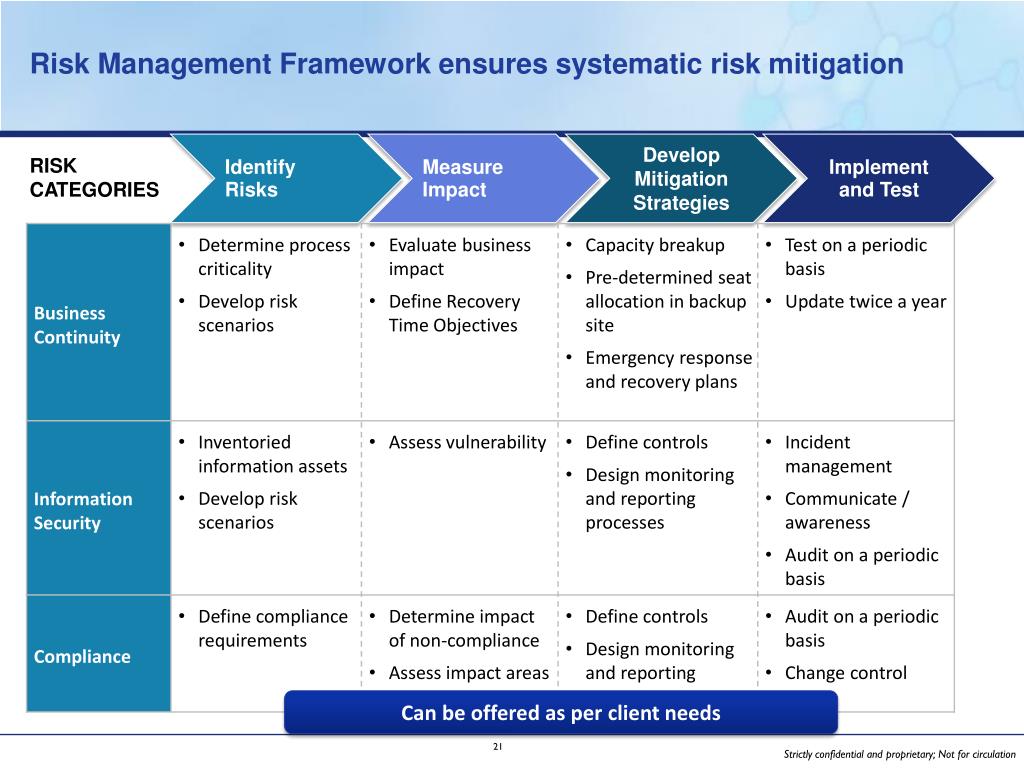 Risk Management Framework ensures systematic risk mitigation

| RISK CATEGORIES | Identify Risks | Measure Impact | Develop Mitigation Strategies | Implement and Test |
|---|---|---|---|---|
| Business Continuity | • Determine process criticality • Develop risk scenarios | • Evaluate business impact • Define Recovery Time Objectives | • Capacity breakup • Pre-determined seat allocation in backup site • Emergency response and recovery plans | • Test on a periodic basis • Update twice a year |
| Information Security | • Inventoried information assets • Develop risk scenarios | • Assess vulnerability | • Define controls • Design monitoring and reporting processes | • Incident management • Communicate / awareness • Audit on a periodic basis |
| Compliance | • Define compliance requirements | • Determine impact of non-compliance • Assess impact areas | • Define controls • Design monitoring and reporting | • Audit on a periodic basis • Change control |

Can be offered as per client needs

21

Strictly confidential and proprietary; Not for circulation